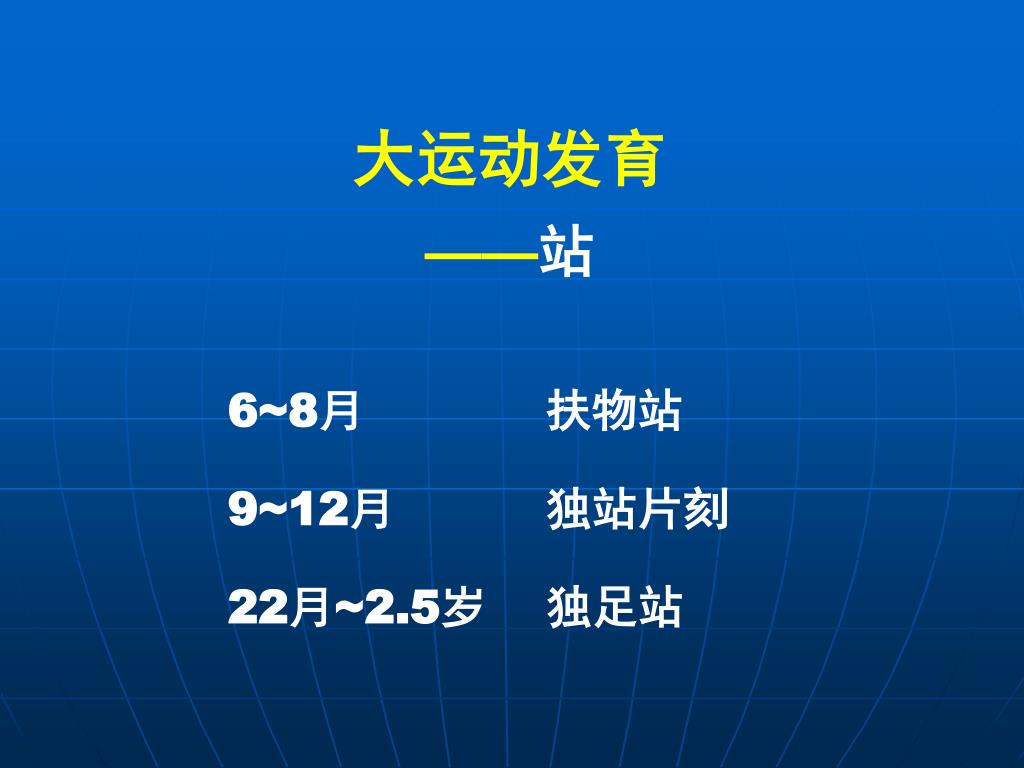 大运动发育

——站

6~8月　　扶物站

9~12月　　独站片刻

22月~2.5岁　　独足站